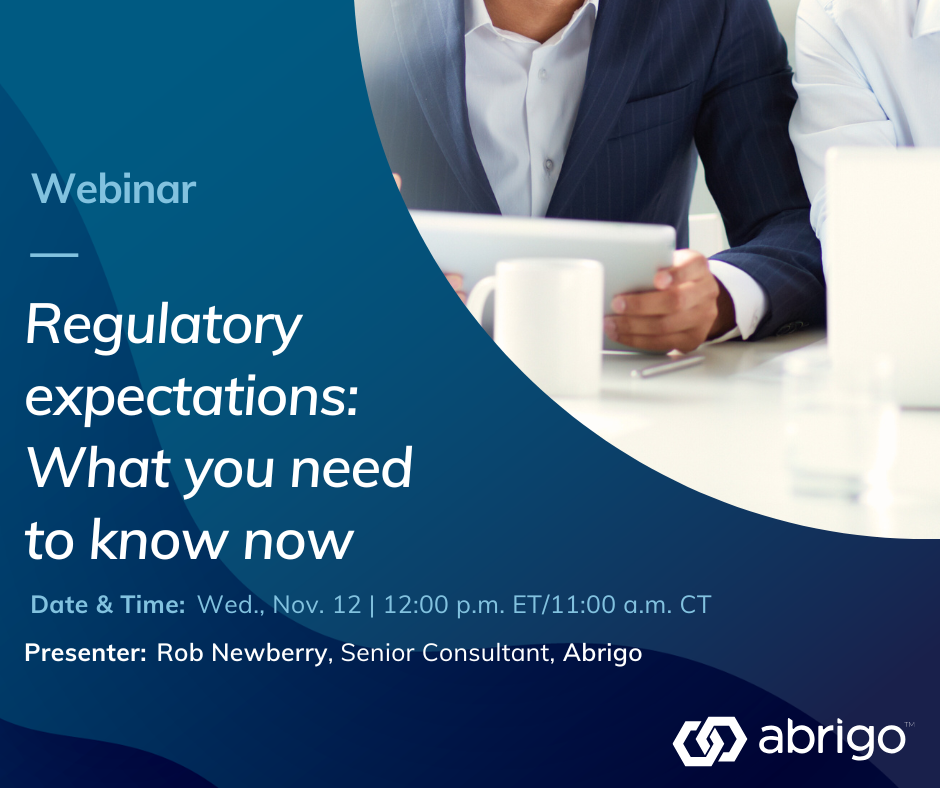 Webinar

Regulatory expectations: What you need to know now

Date & Time: Wed., Nov. 12 | 12:00 p.m. ET/11:00 a.m. CT

Presenter: Rob Newberry, Senior Consultant, Abrigo

abrigo™